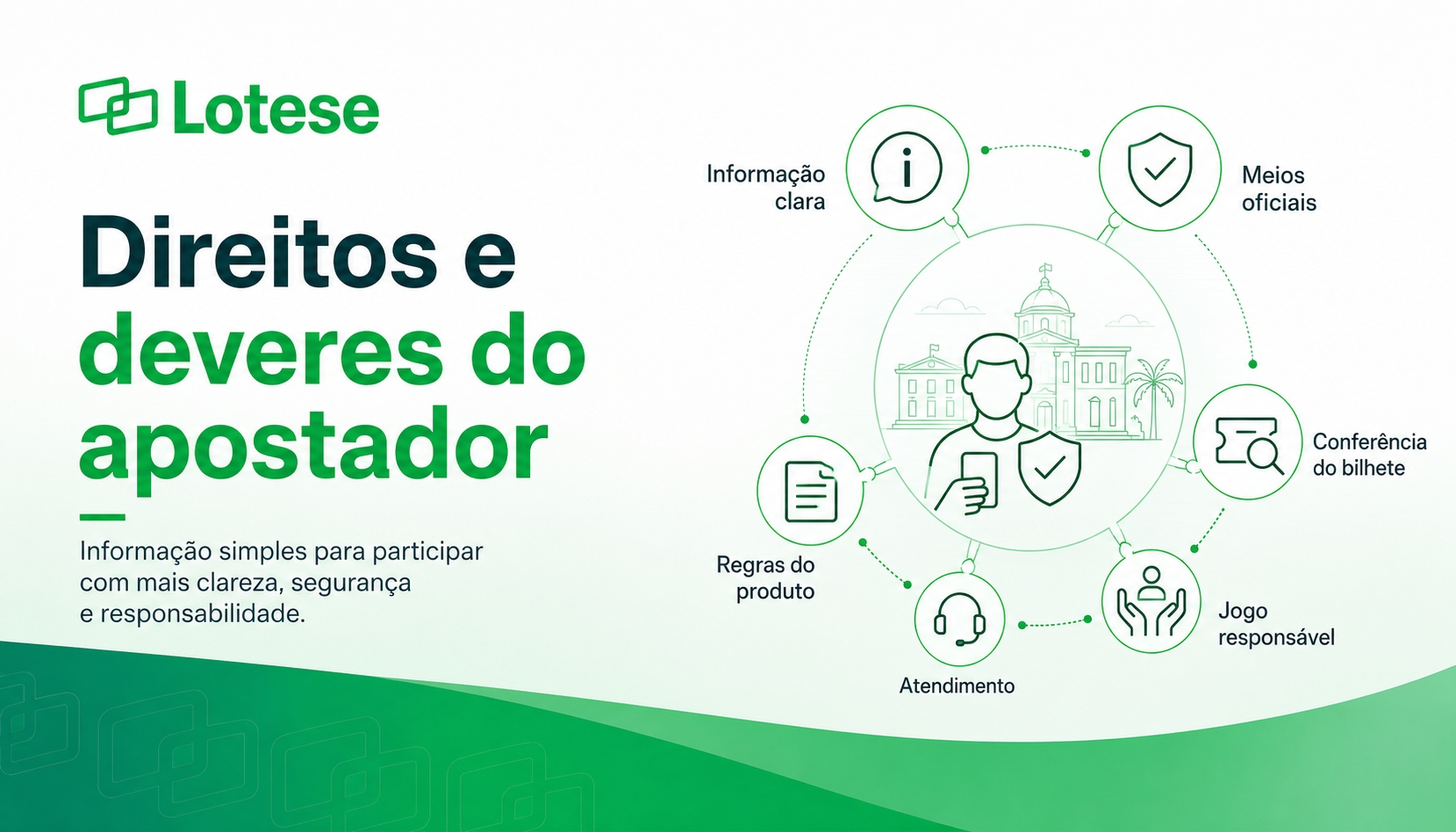 Lotese

Direitos e deveres do apostador

Informação simples para participar com mais clareza, segurança e responsabilidade.

Informação clara

Meios oficiais

Conferência do bilhete

Jogo responsável

Atendimento

Regras do produto